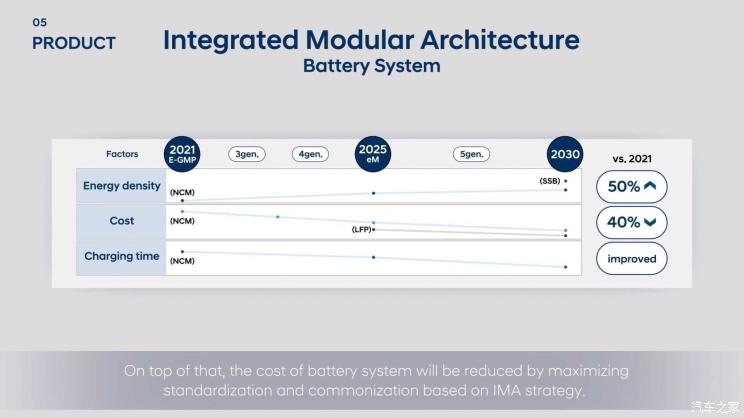 05
PRODUCT

Integrated Modular Architecture
Battery System

Factors
2021 E-GMP
3gen.
4gen.
2025 eM
5gen.
2030
vs. 2021

Energy density
(NCM)
(SSB)
50%

Cost
(NCM)
(LFP)
40%

Charging time
(NCM)
improved

On top of that, the cost of battery system will be reduced by maximizing standardization and commonization based on IMA strategy.

汽车之家